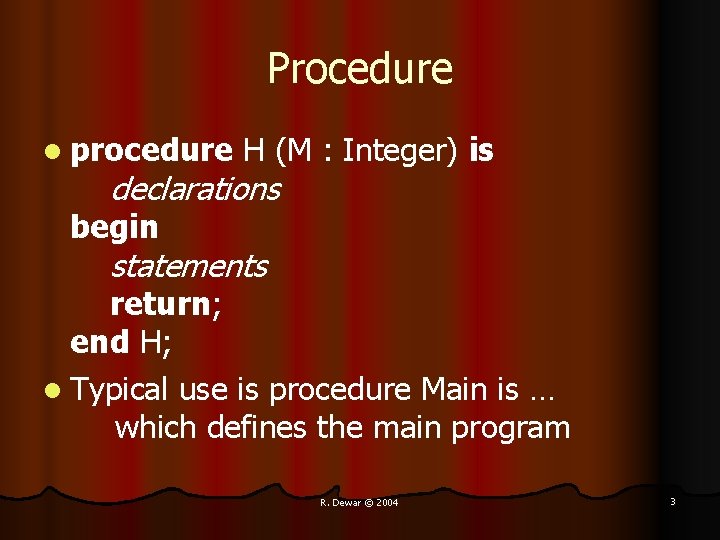 Procedure

procedure H (M : Integer) is
declarations
begin
statements
return;
end H;

Typical use is procedure Main is …
which defines the main program

R. Dewar © 2004

3